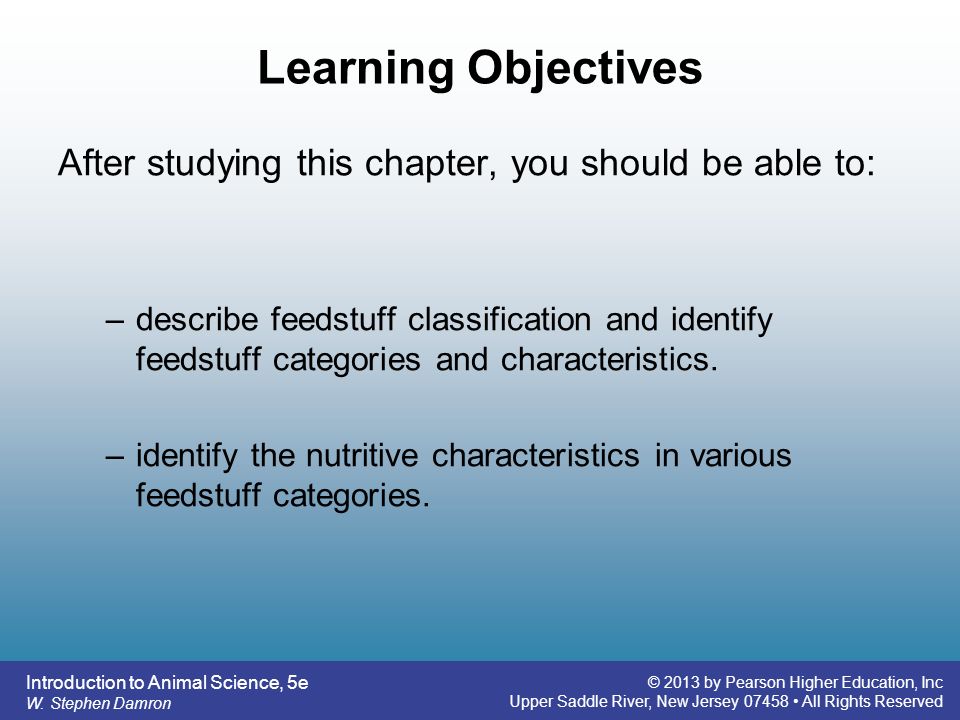 Learning Objectives

After studying this chapter, you should be able to:

– describe feedstuff classification and identify feedstuff categories and characteristics.

– identify the nutritive characteristics in various feedstuff categories.

Introduction to Animal Science, 5e
W. Stephen Damron

© 2013 by Pearson Higher Education, Inc
Upper Saddle River, New Jersey 07458 • All Rights Reserved